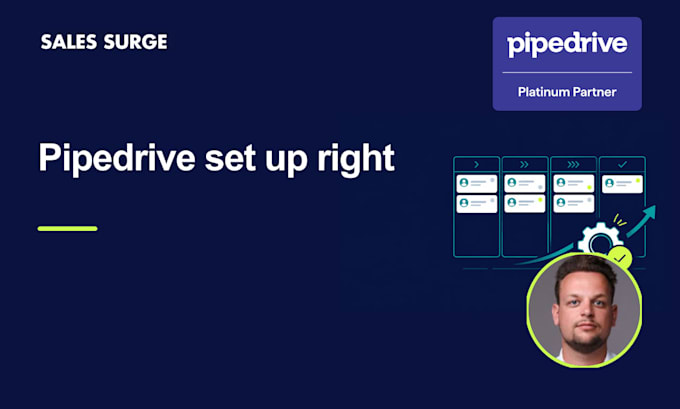 SALES SURGE

pipedrive

Platinum Partner

Pipedrive set up right